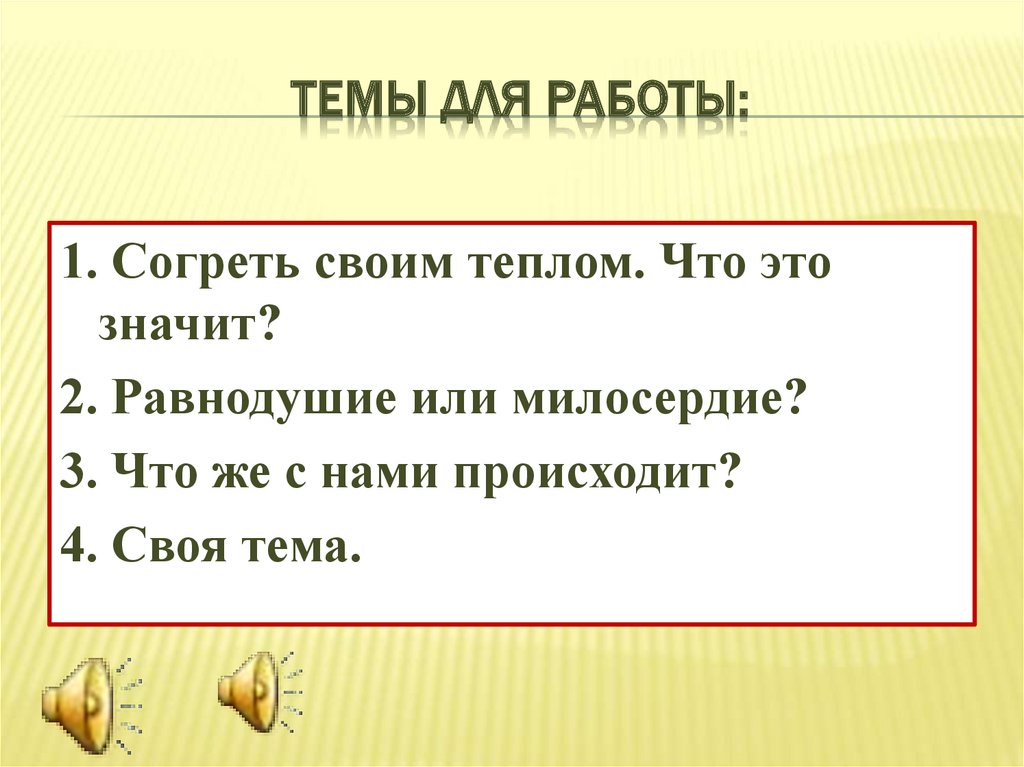 ТЕМЫ ДЛЯ РАБОТЫ:

1. Согреть своим теплом. Что это значит?
2. Равнодушие или милосердие?
3. Что же с нами происходит?
4. Своя тема.